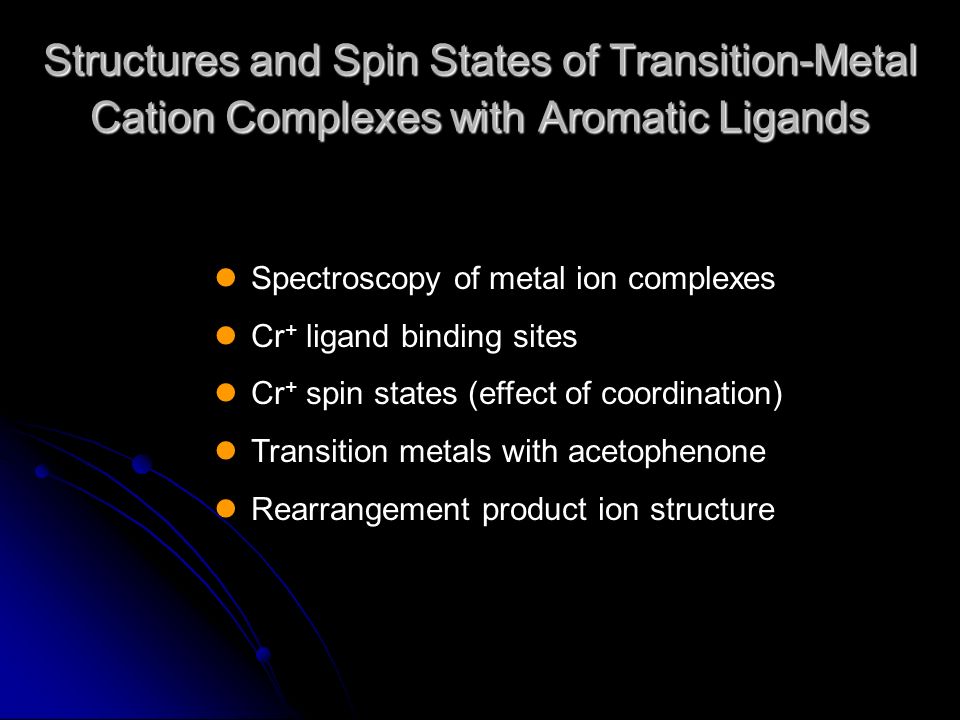 Structures and Spin States of Transition-Metal Cation Complexes with Aromatic Ligands

- Spectroscopy of metal ion complexes
- $Cr^+$ ligand binding sites
- $Cr^+$ spin states (effect of coordination)
- Transition metals with acetophenone
- Rearrangement product ion structure